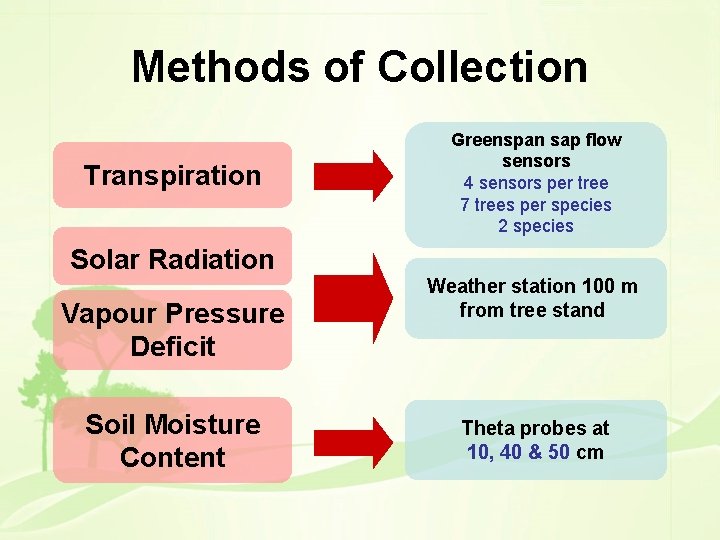 Methods of Collection

Transpiration

Greenspan sap flow sensors
4 sensors per tree
7 trees per species
2 species

Solar Radiation

Vapour Pressure Deficit

Weather station 100 m from tree stand

Soil Moisture Content

Theta probes at 10, 40 & 50 cm